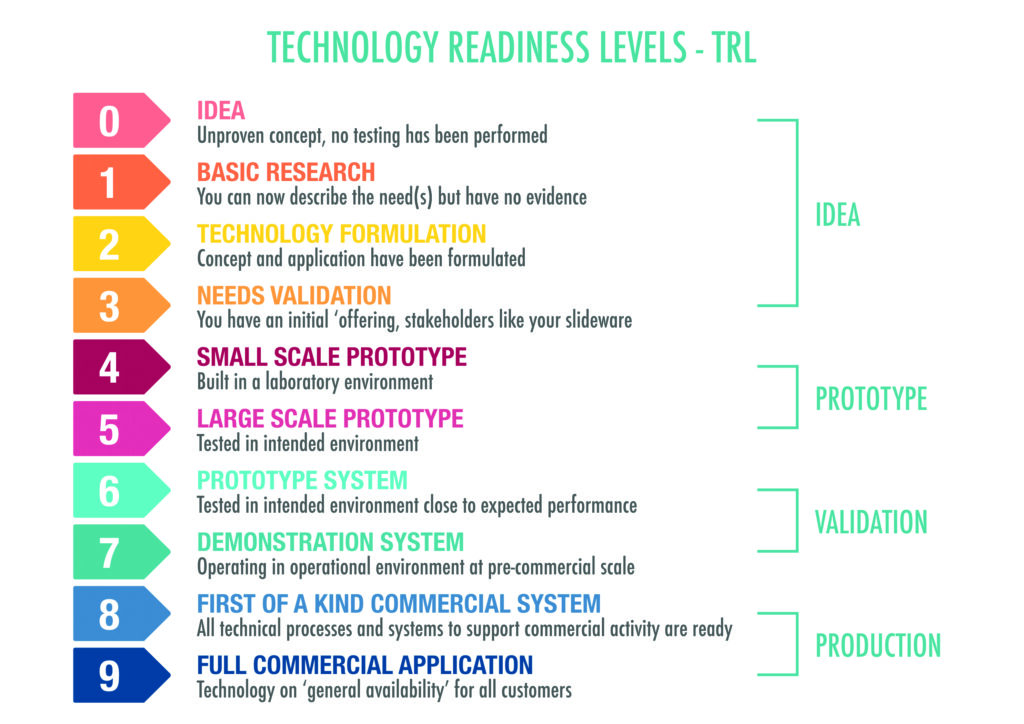 TECHNOLOGY READINESS LEVELS - TRL

0
IDEA
Unproven concept, no testing has been performed

1
BASIC RESEARCH
You can now describe the need(s) but have no evidence

2
TECHNOLOGY FORMULATION
Concept and application have been formulated

3
NEEDS VALIDATION
You have an initial 'offering, stakeholders like your slideware

4
SMALL SCALE PROTOTYPE
Built in a laboratory environment

5
LARGE SCALE PROTOTYPE
Tested in intended environment

6
PROTOTYPE SYSTEM
Tested in intended environment close to expected performance

7
DEMONSTRATION SYSTEM
Operating in operational environment at pre-commercial scale

8
FIRST OF A KIND COMMERCIAL SYSTEM
All technical processes and systems to support commercial activity are ready

9
FULL COMMERCIAL APPLICATION
Technology on 'general availability' for all customers

IDEA

PROTOTYPE

VALIDATION

PRODUCTION